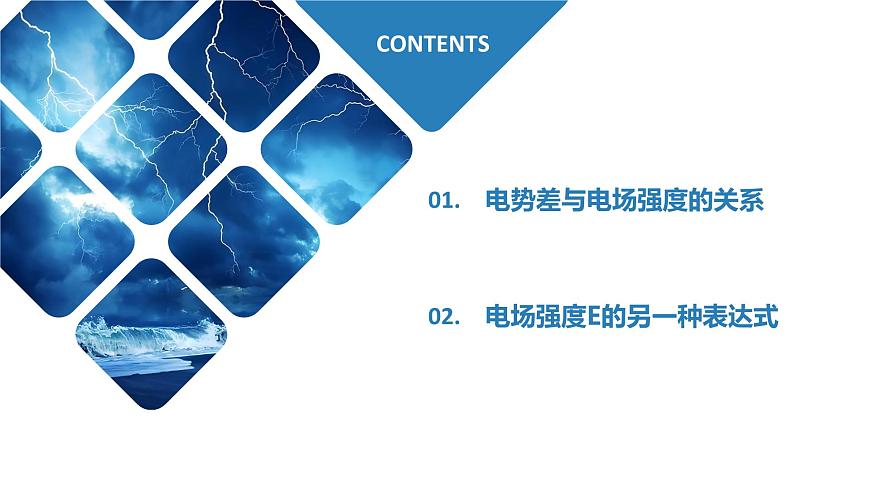 CONTENTS

01. 电势差与电场强度的关系

02. 电场强度E的另一种表达式